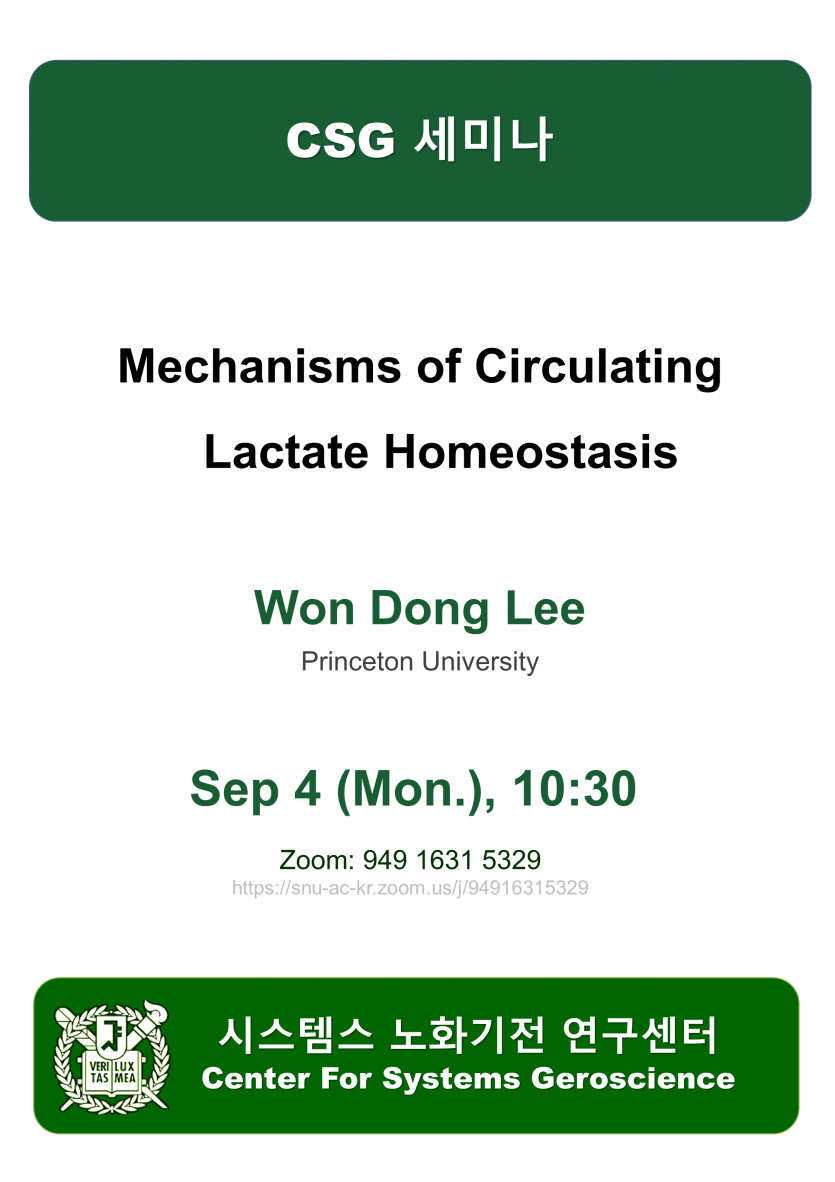 CSG 세미나

Mechanisms of Circulating Lactate Homeostasis

Won Dong Lee

Princeton University

Sep 4 (Mon.), 10:30

Zoom: 949 1631 5329
https://snu-ac-kr.zoom.us/j/94916315329

VERI TAS LUX MEA

시스템스 노화기전 연구센터
Center For Systems Geroscience